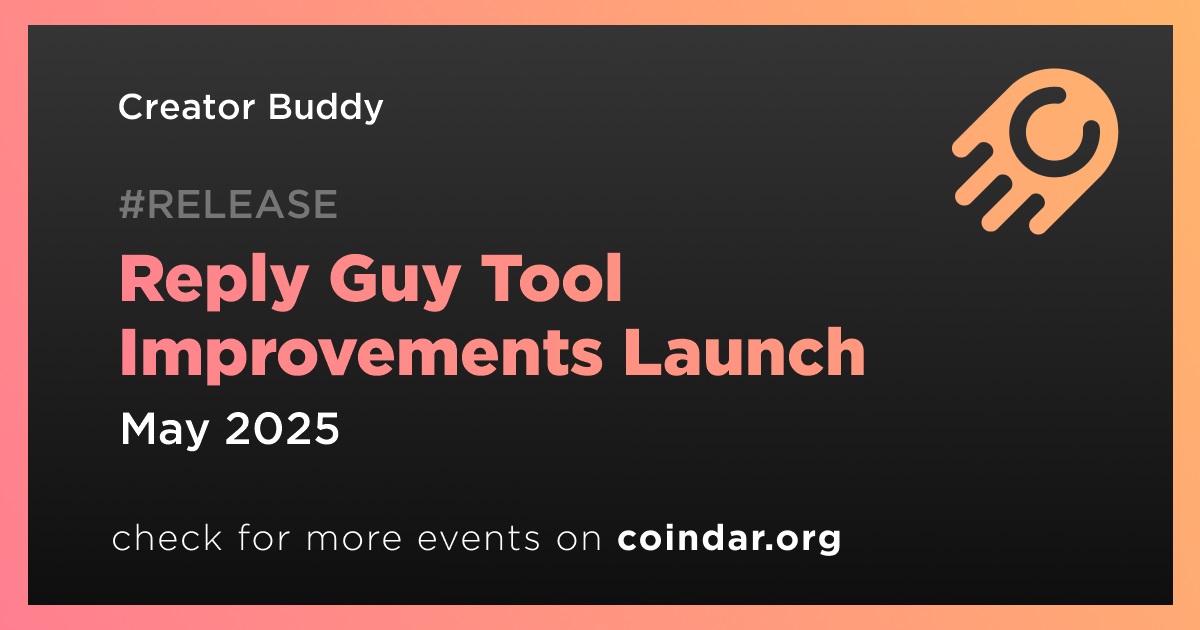 Creator Buddy

#RELEASE

Reply Guy Tool Improvements Launch

May 2025

check for more events on coindar.org